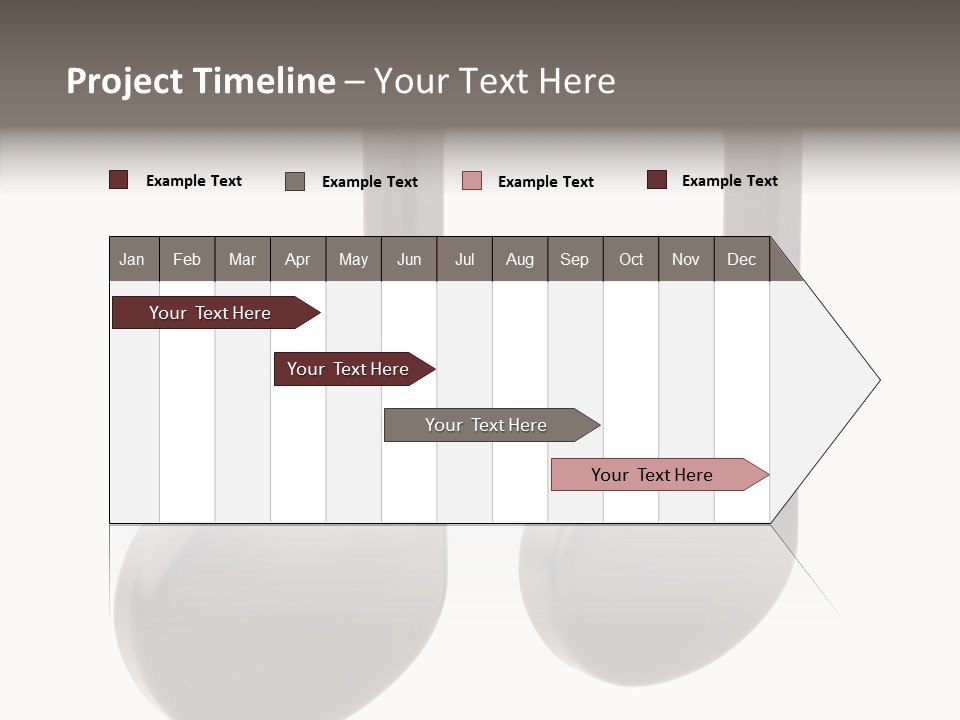 Project Timeline – Your Text Here

Example Text Example Text Example Text Example Text

| Jan | Feb | Mar | Apr | May | Jun | Jul | Aug | Sep | Oct | Nov | Dec |
|---|---|---|---|---|---|---|---|---|---|---|---|

Your Text Here

Your Text Here

Your Text Here

Your Text Here